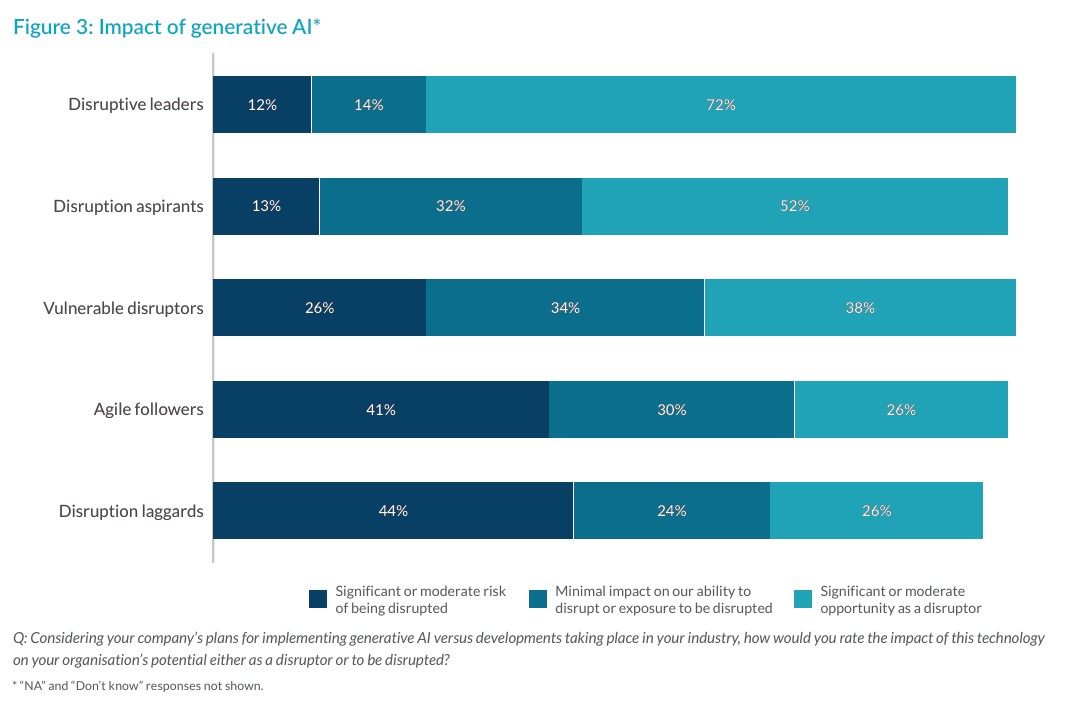 Figure 3: Impact of generative AI*

Disruptive leaders 12% 14% 72%

Disruption aspirants 13% 32% 52%

Vulnerable disruptors 26% 34% 38%

Agile followers 41% 30% 26%

Disruption laggards 44% 24% 26%

Significant or moderate risk of being disrupted

Minimal impact on our ability to disrupt or exposure to be disrupted

Significant or moderate opportunity as a disruptor

Q: Considering your company's plans for implementing generative AI versus developments taking place in your industry, how would you rate the impact of this technology on your organisation's potential either as a disruptor or to be disrupted?

* "NA" and "Don't know" responses not shown.